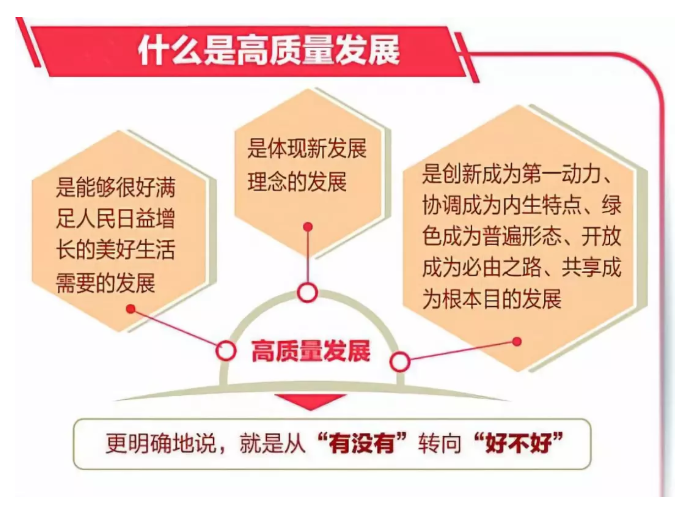 什么是高质量发展

是能够很好满足人民日益增长的美好生活需要的发展

是体现新发展理念的发展

是创新成为第一动力、协调成为内生特点、绿色成为普遍形态、开放成为必由之路、共享成为根本目的发展

高质量发展

更明确地说，就是从“有没有”转向“好不好”